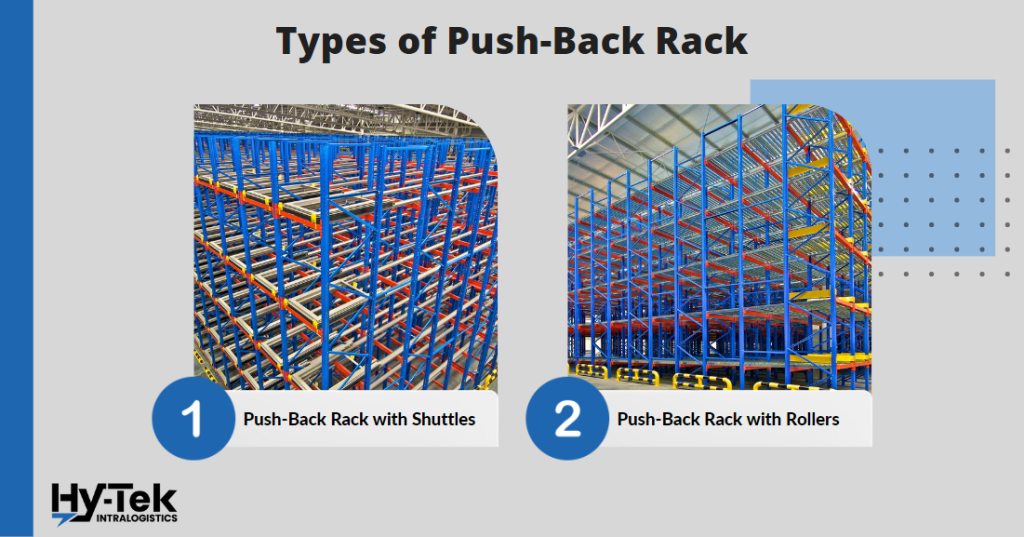 Types of Push-Back Rack

1 Push-Back Rack with Shuttles

2 Push-Back Rack with Rollers

Hy-Tek INTRALOGISTICS